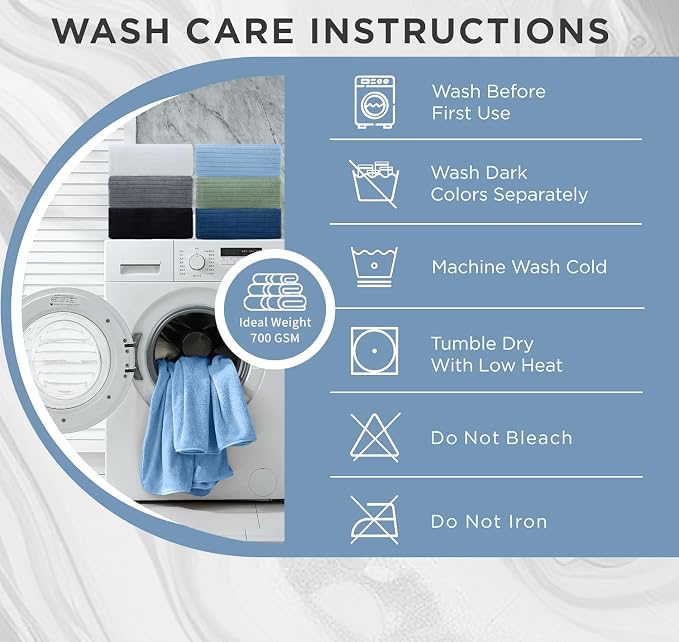 WASH CARE INSTRUCTIONS

Ideal Weight
700 GSM

Wash Before First Use

Wash Dark Colors Separately

Machine Wash Cold

Tumble Dry With Low Heat

Do Not Bleach

Do Not Iron